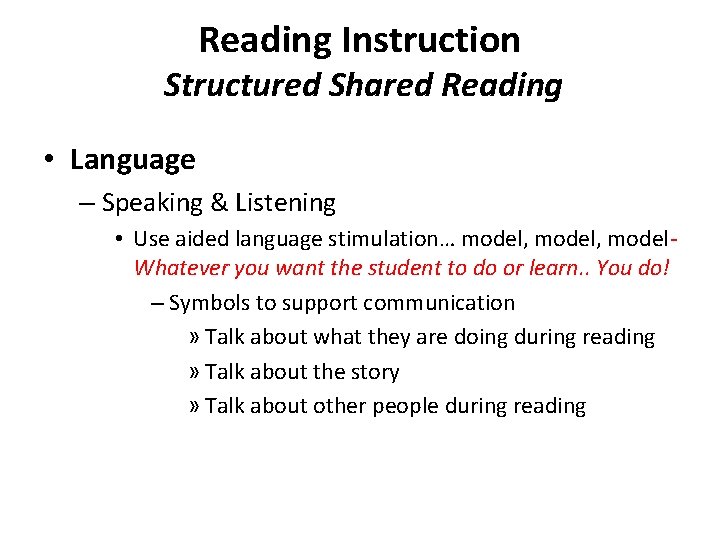 Reading Instruction
Structured Shared Reading

• Language
– Speaking & Listening
• Use aided language stimulation… model, model, model- Whatever you want the student to do or learn.. You do!
– Symbols to support communication
» Talk about what they are doing during reading
» Talk about the story
» Talk about other people during reading